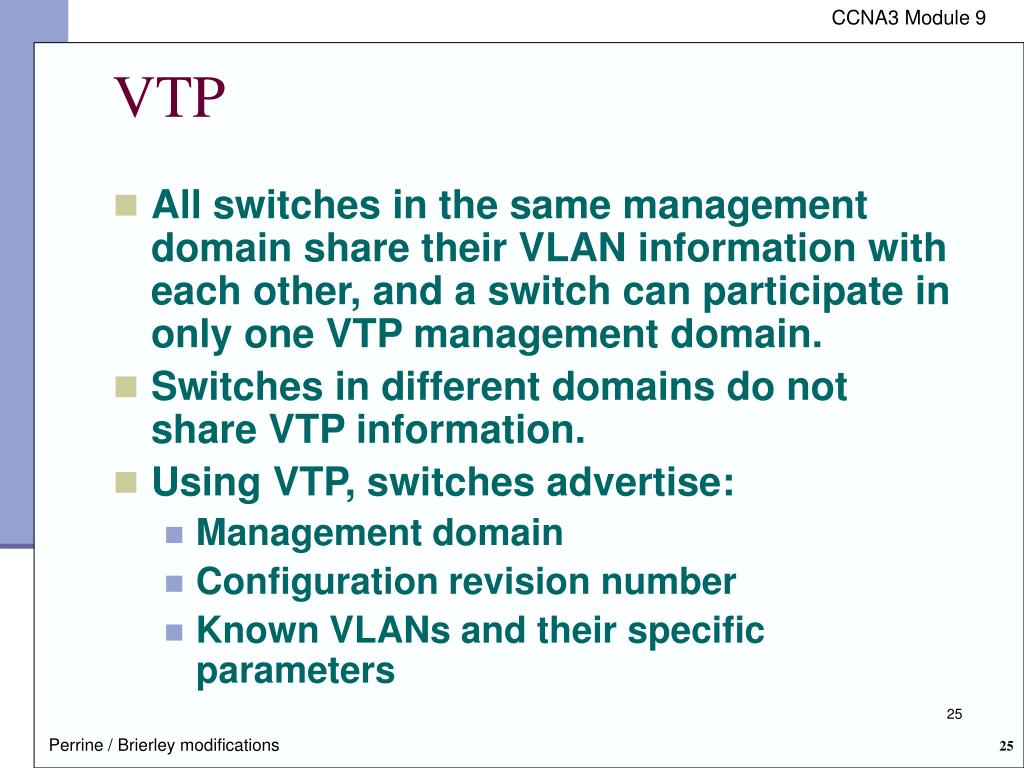 CCNA3 Module 9

VTP

All switches in the same management domain share their VLAN information with each other, and a switch can participate in only one VTP management domain.

Switches in different domains do not share VTP information.

Using VTP, switches advertise:

Management domain

Configuration revision number

Known VLANs and their specific parameters

25

Perrine / Brierley modifications

25